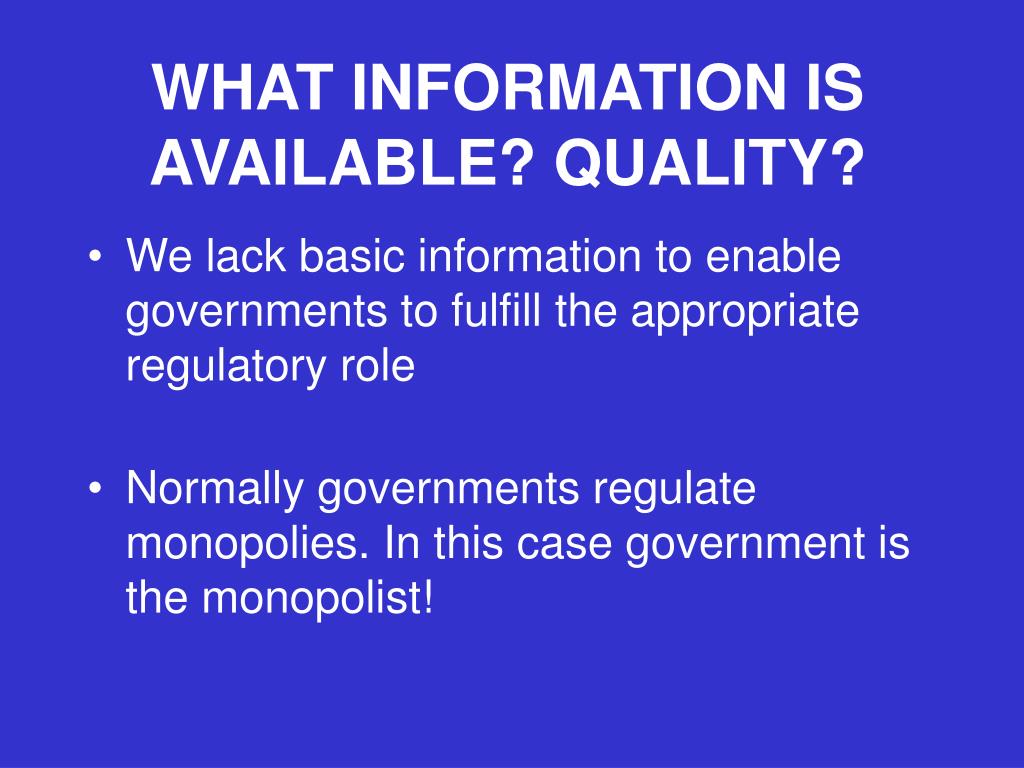 WHAT INFORMATION IS AVAILABLE? QUALITY?

• We lack basic information to enable governments to fulfill the appropriate regulatory role

• Normally governments regulate monopolies. In this case government is the monopolist!